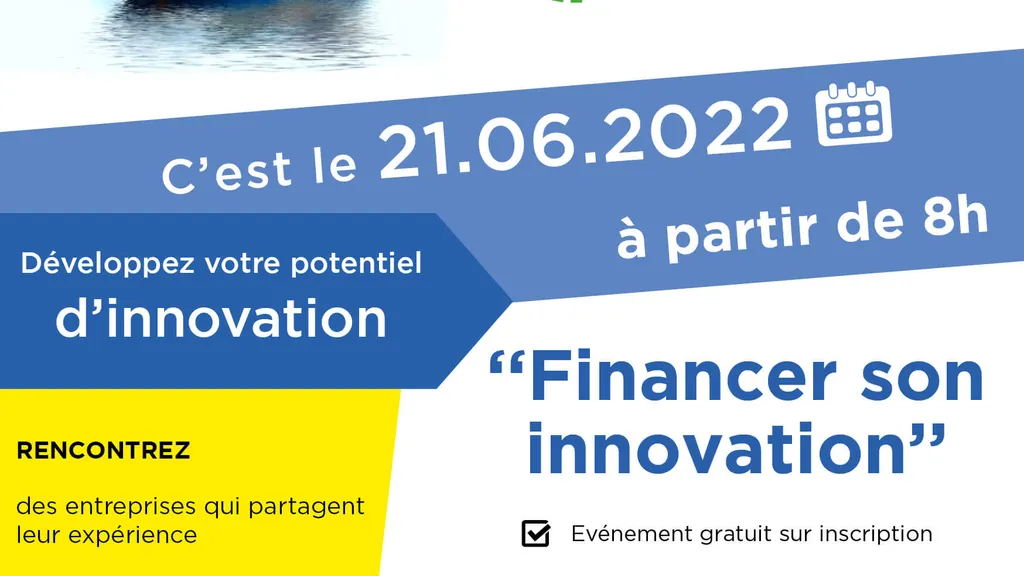 C'est le 21.06.2022

à partir de 8h

Développez votre potentiel d'innovation

"Financer son innovation"

RENCONTREZ

des entreprises qui partagent leur expérience

Evénement gratuit sur inscription